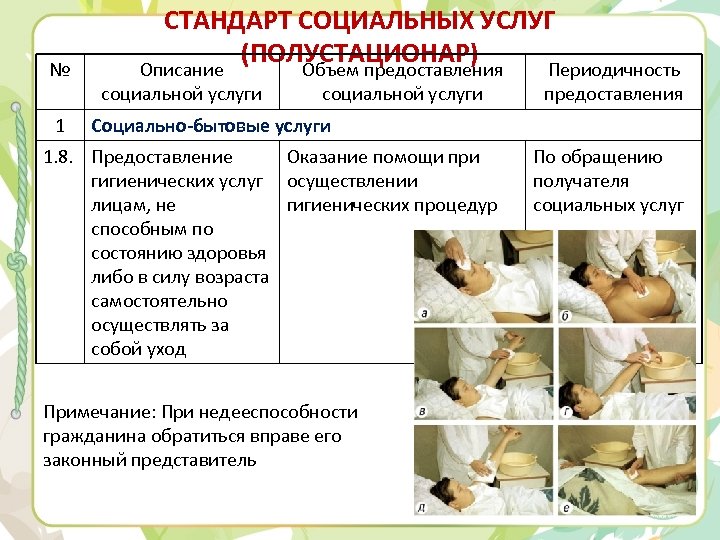 СТАНДАРТ СОЦИАЛЬНЫХ УСЛУГ (ПОЛУСТАЦИОНАР)

| № | Описание социальной услуги | Объем предоставления социальной услуги | Периодичность предоставления |
|---|---|---|---|
| 1 | Социально-бытовые услуги | | |
| 1.8. | Предоставление гигиенических услуг лицам, не способным по состоянию здоровья либо в силу возраста самостоятельно осуществлять за собой уход | Оказание помощи при осуществлении гигиенических процедур | По обращению получателя социальных услуг |

а б в г д е

Примечание: При недееспособности гражданина обратиться вправе его законный представитель